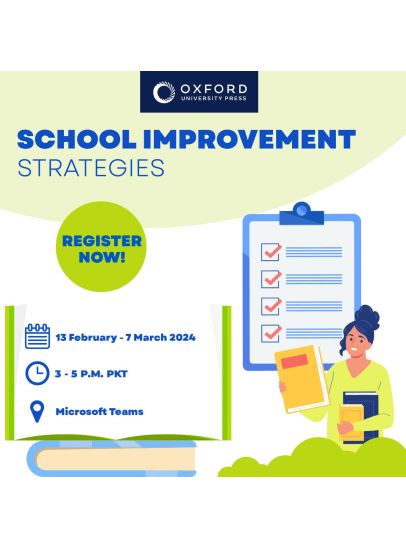 OXFORD
UNIVERSITY PRESS

SCHOOL IMPROVEMENT
STRATEGIES

REGISTER NOW!

13 February - 7 March 2024

3 - 5 P.M. PKT

Microsoft Teams